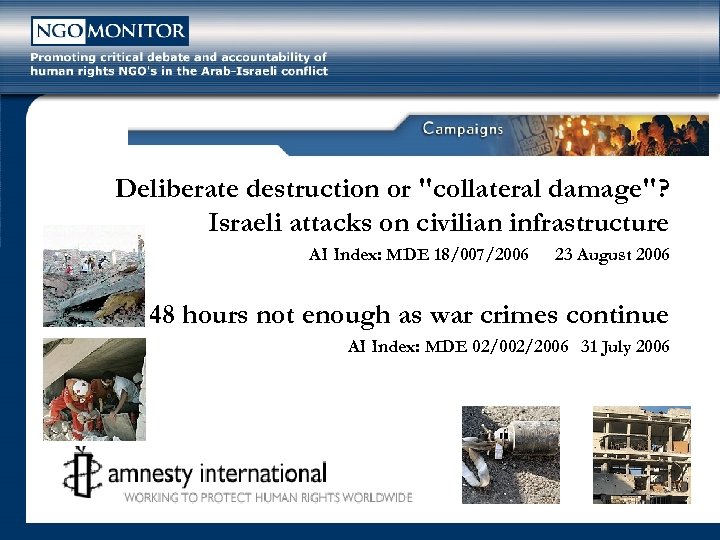 NGO MONITOR

Promoting critical debate and accountability of human rights NGO's in the Arab-Israeli conflict

Campaigns

Deliberate destruction or "collateral damage"? Israeli attacks on civilian infrastructure

AI Index: MDE 18/007/2006 23 August 2006

48 hours not enough as war crimes continue

AI Index: MDE 02/002/2006 31 July 2006

amnesty international

WORKING TO PROTECT HUMAN RIGHTS WORLDWIDE